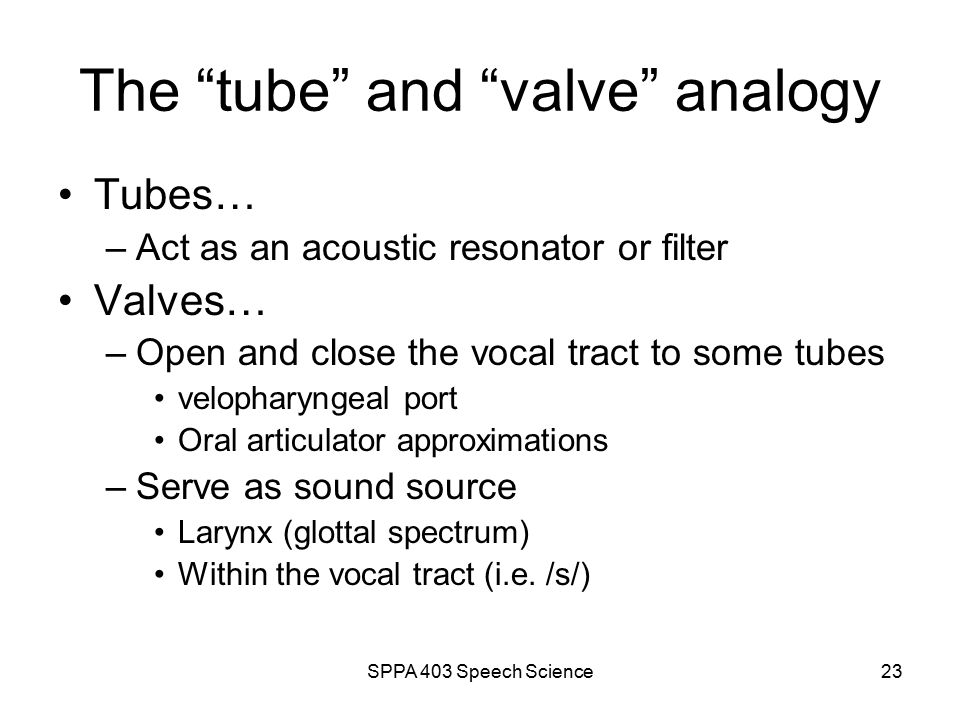 The “tube” and “valve” analogy

• Tubes…
 – Act as an acoustic resonator or filter
• Valves…
 – Open and close the vocal tract to some tubes
  • velopharyngeal port
  • Oral articulator approximations
 – Serve as sound source
  • Larynx (glottal spectrum)
  • Within the vocal tract (i.e. /s/)

SPPA 403 Speech Science

23